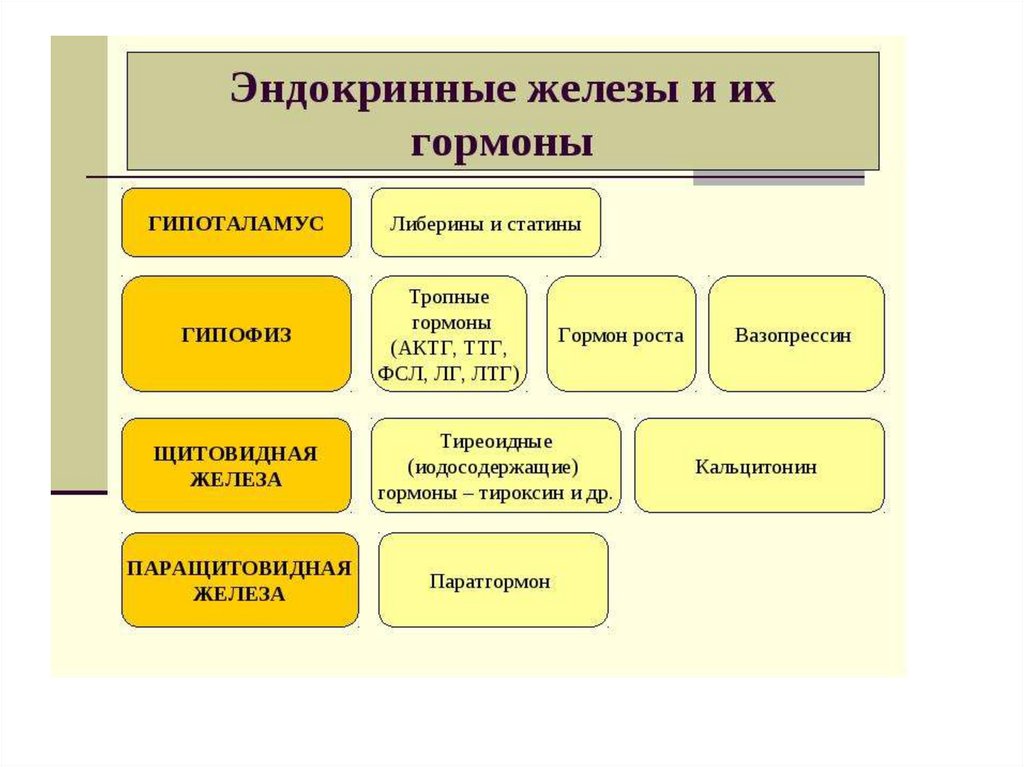 Эндокринные железы и их гормоны

ГИПОТАЛАМУС

Либерины и статины

ГИПОФИЗ

Тропные гормоны (АКТГ, ТТГ, ФСЛ, ЛГ, ЛТГ)

Гормон роста

Вазопрессин

ЩИТОВИДНАЯ ЖЕЛЕЗА

Тиреоидные (иодосодержащие) гормоны – тироксин и др.

Кальцитонин

ПАРАЩИТОВИДНАЯ ЖЕЛЕЗА

Паратгормон